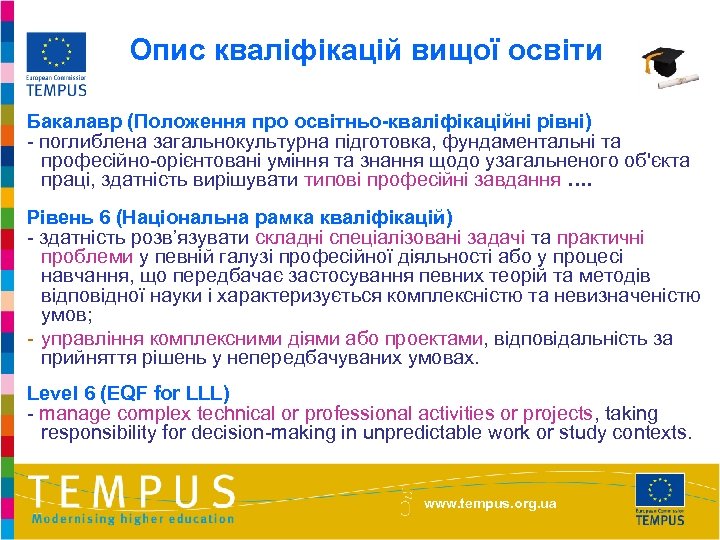 European Commission
TEMPUS

Опис кваліфікацій вищої освіти

Бакалавр (Положення про освітньо-кваліфікаційні рівні)
- поглиблена загальнокультурна підготовка, фундаментальні та професійно-орієнтовані уміння та знання щодо узагальненого об'єкта праці, здатність вирішувати типові професійні завдання ….

Рівень 6 (Національна рамка кваліфікацій)
- здатність розв'язувати складні спеціалізовані задачі та практичні проблеми у певній галузі професійної діяльності або у процесі навчання, що передбачає застосування певних теорій та методів відповідної науки і характеризується комплексністю та невизначеністю умов;
- управління комплексними діями або проектами, відповідальність за прийняття рішень у непередбачуваних умовах.

Level 6 (EQF for LLL)
- manage complex technical or professional activities or projects, taking responsibility for decision-making in unpredictable work or study contexts.

TEMPUS
Modernising higher education

www.tempus.org.ua

European Commission
TEMPUS